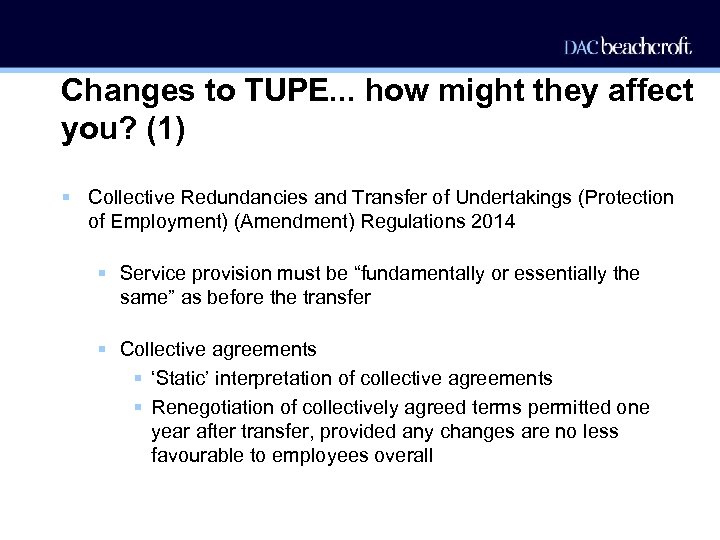 DAC beachcroft

Changes to TUPE... how might they affect you? (1)

Collective Redundancies and Transfer of Undertakings (Protection of Employment) (Amendment) Regulations 2014

Service provision must be “fundamentally or essentially the same” as before the transfer

Collective agreements

‘Static’ interpretation of collective agreements

Renegotiation of collectively agreed terms permitted one year after transfer, provided any changes are no less favourable to employees overall